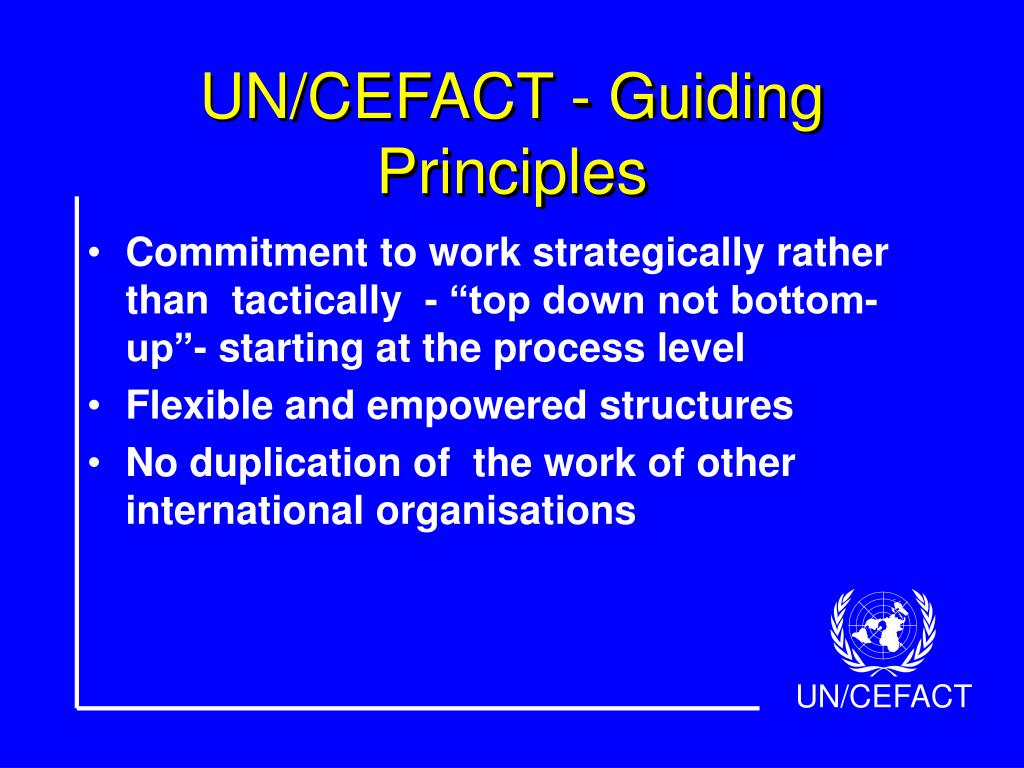 UN/CEFACT - Guiding Principles

• Commitment to work strategically rather than tactically - “top down not bottom-up”- starting at the process level
• Flexible and empowered structures
• No duplication of the work of other international organisations

UN/CEFACT